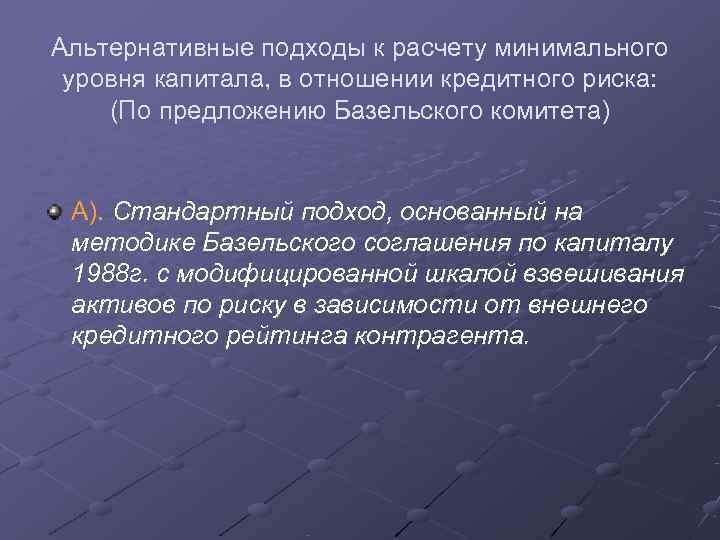 Альтернативные подходы к расчету минимального уровня капитала, в отношении кредитного риска: (По предложению Базельского комитета)

А). Стандартный подход, основанный на методике Базельского соглашения по капиталу 1988г. с модифицированной шкалой взвешивания активов по риску в зависимости от внешнего кредитного рейтинга контрагента.